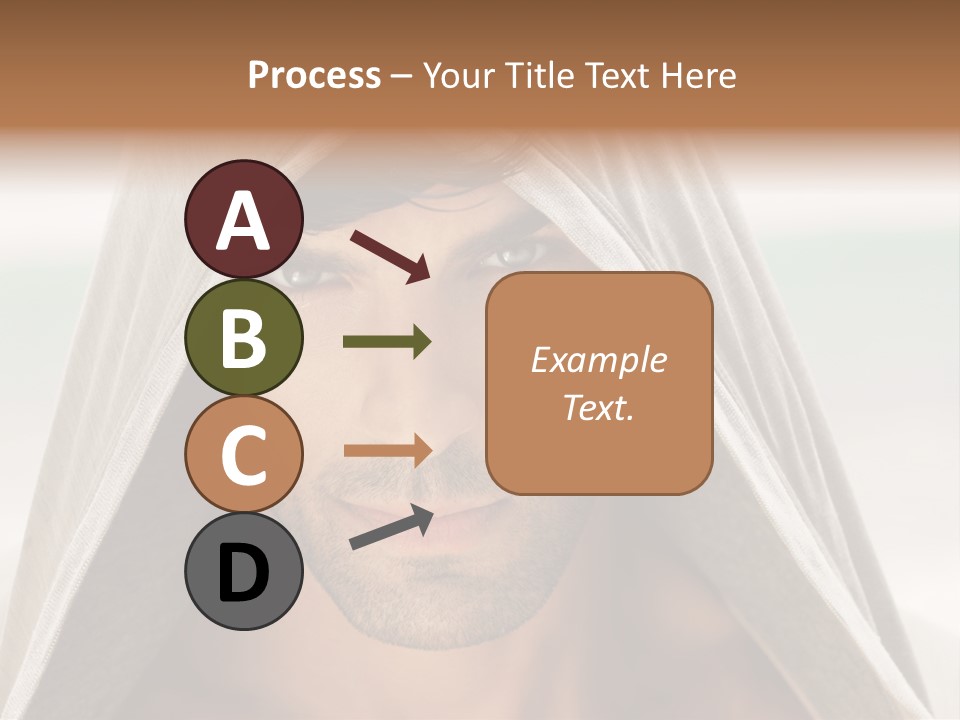 Process – Your Title Text Here

A

B

C

D

Example Text.